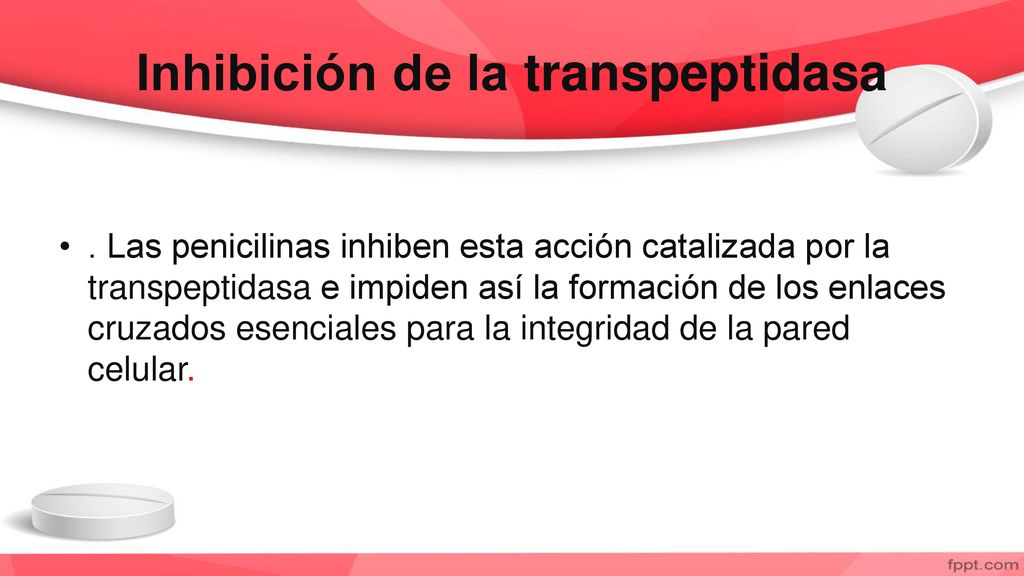 Inhibición de la transpeptidasa

• . Las penicilinas inhiben esta acción catalizada por la transpeptidasa e impiden así la formación de los enlaces cruzados esenciales para la integridad de la pared celular.

fppt.com